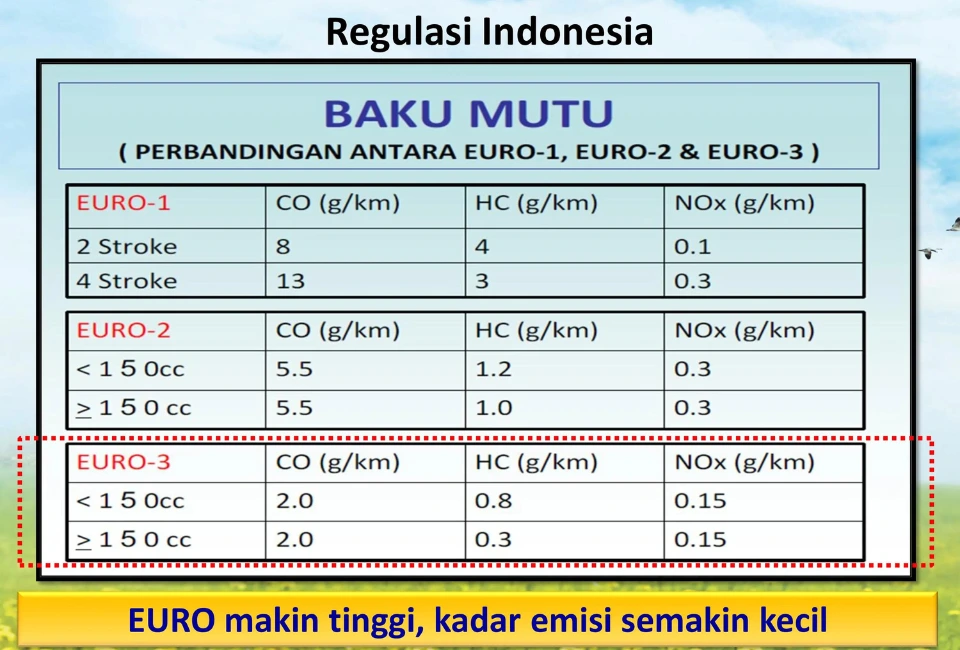 Regulasi Indonesia

BAKU MUTU

( PERBANDINGAN ANTARA EURO-1, EURO-2 & EURO-3 )

| EURO-1 | CO (g/km) | HC (g/km) | NOx (g/km) |
|---|---|---|---|
| 2 Stroke | 8 | 4 | 0.1 |
| 4 Stroke | 13 | 3 | 0.3 |

| EURO-2 | CO (g/km) | HC (g/km) | NOx (g/km) |
|---|---|---|---|
| < 1 5 0cc | 5.5 | 1.2 | 0.3 |
| $\geq$ 1 5 0 cc | 5.5 | 1.0 | 0.3 |

| EURO-3 | CO (g/km) | HC (g/km) | NOx (g/km) |
|---|---|---|---|
| < 1 5 0cc | 2.0 | 0.8 | 0.15 |
| $\geq$ 1 5 0 cc | 2.0 | 0.3 | 0.15 |

EURO makin tinggi, kadar emisi semakin kecil